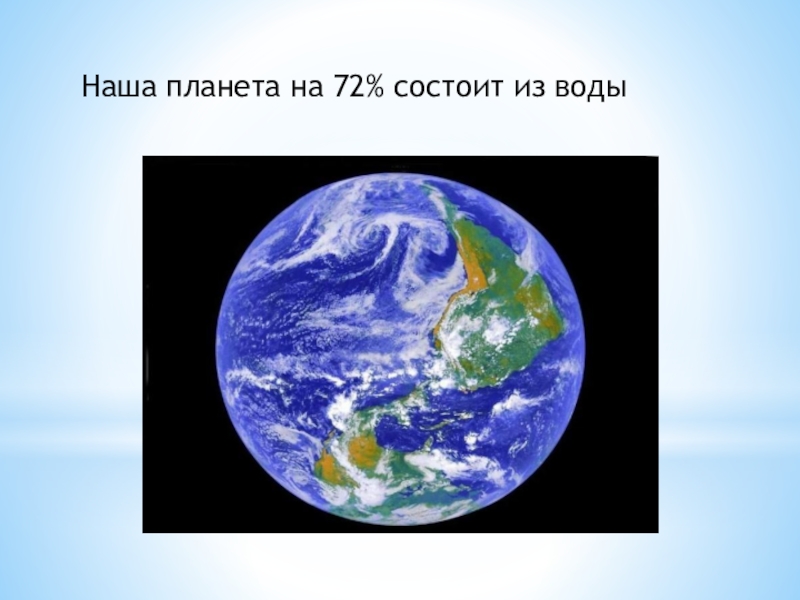 Наша планета на 72% состоит из воды